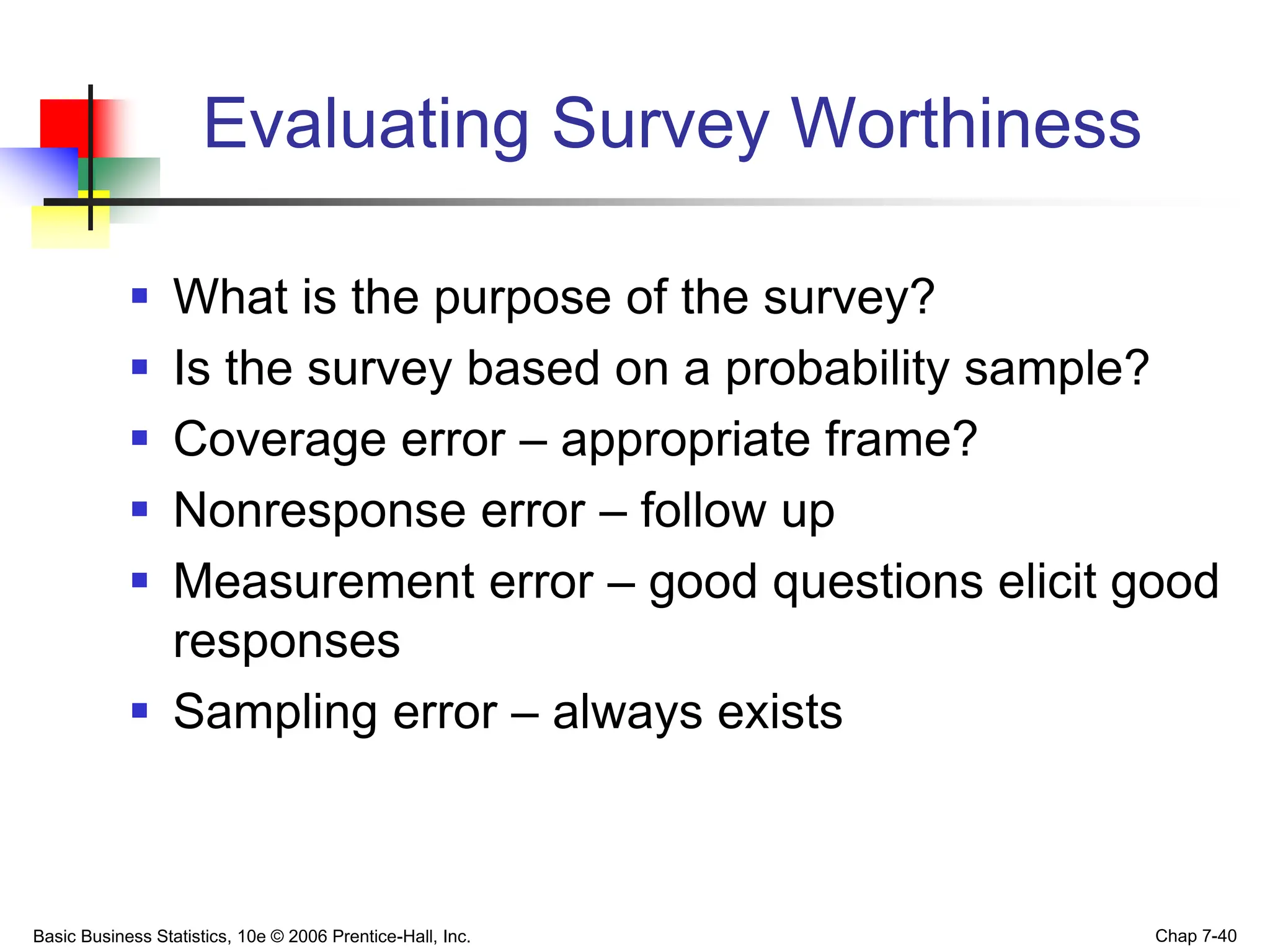 Evaluating Survey Worthiness

- What is the purpose of the survey?
- Is the survey based on a probability sample?
- Coverage error – appropriate frame?
- Nonresponse error – follow up
- Measurement error – good questions elicit good responses
- Sampling error – always exists

Basic Business Statistics, 10e © 2006 Prentice-Hall, Inc.

Chap 7-40